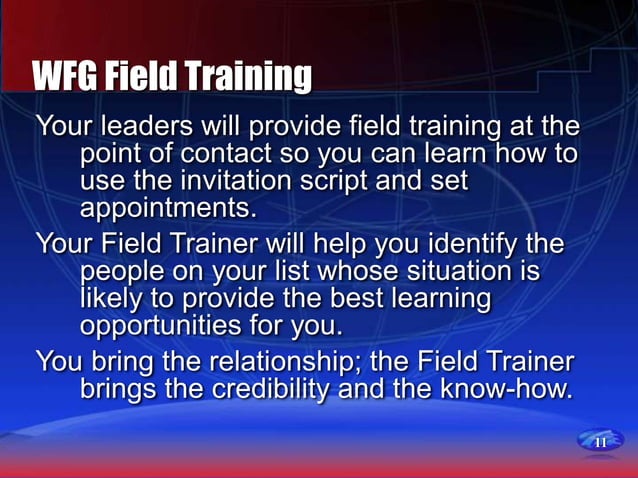 WFG Field Training

Your leaders will provide field training at the point of contact so you can learn how to use the invitation script and set appointments.

Your Field Trainer will help you identify the people on your list whose situation is likely to provide the best learning opportunities for you.

You bring the relationship; the Field Trainer brings the credibility and the know-how.

11